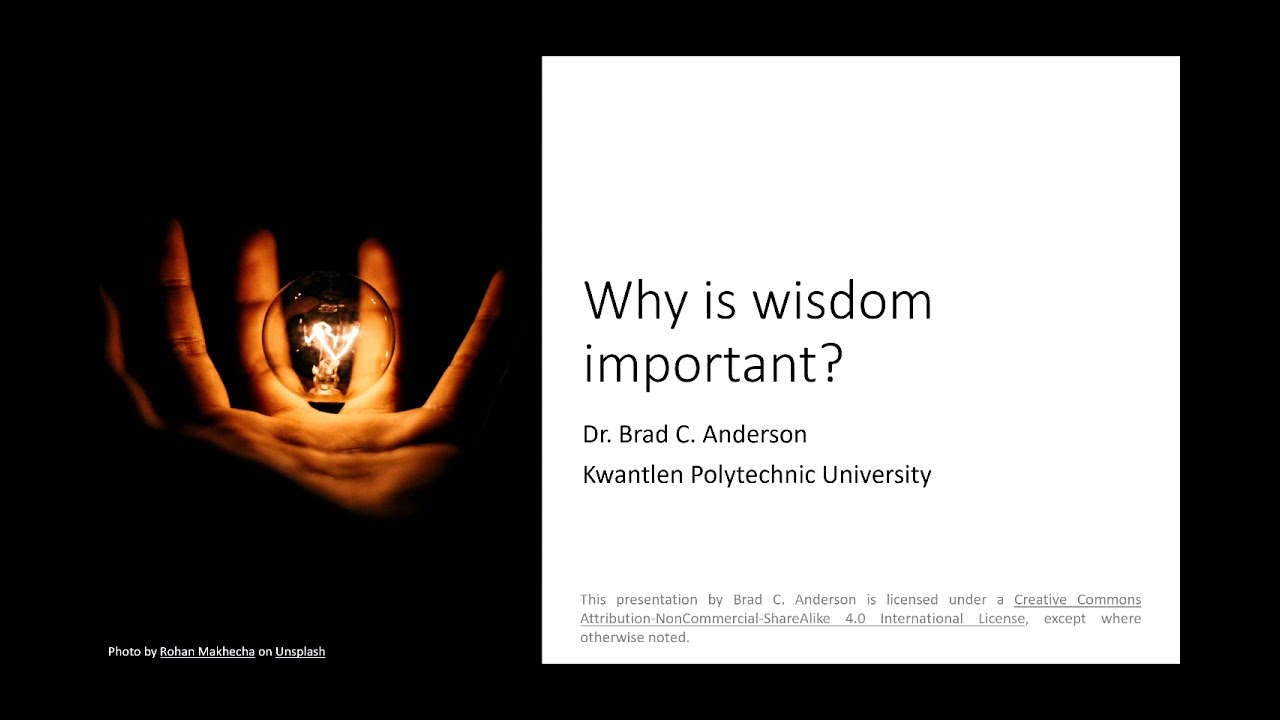 Photo by Rohan Makhecha on Unsplash

Why is wisdom important?

Dr. Brad C. Anderson

Kwantlen Polytechnic University

This presentation by Brad C. Anderson is licensed under a Creative Commons Attribution-NonCommercial-ShareAlike 4.0 International License, except where otherwise noted.